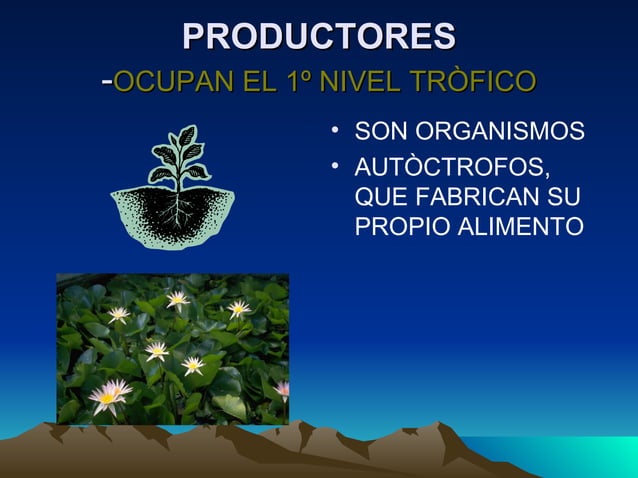 PRODUCTORES

-OCUPAN EL 1º NIVEL TRÒFICO

• SON ORGANISMOS
• AUTÒCTROFOS, QUE FABRICAN SU PROPIO ALIMENTO